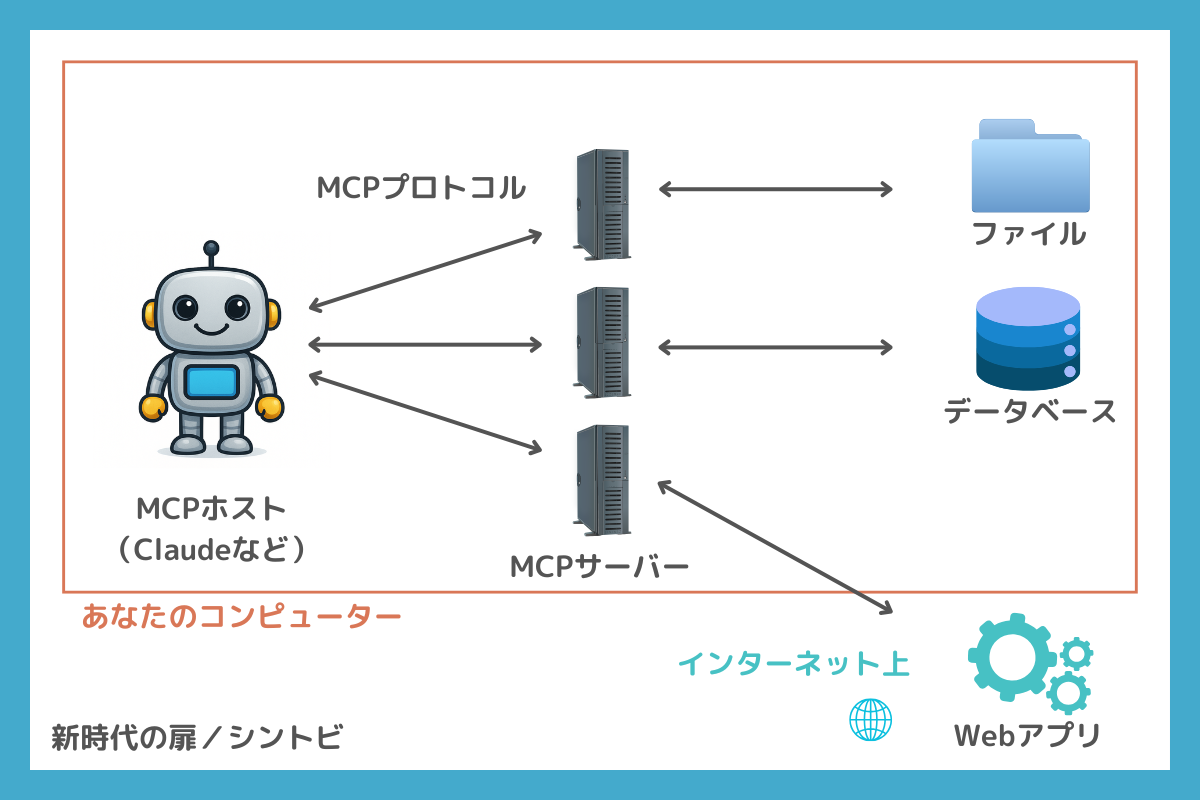 MCPプロトコル

ファイル

データベース

MCPホスト
（Claudeなど）

MCPサーバー

あなたのコンピューター

インターネット上

Webアプリ

新時代の扉／シントビ